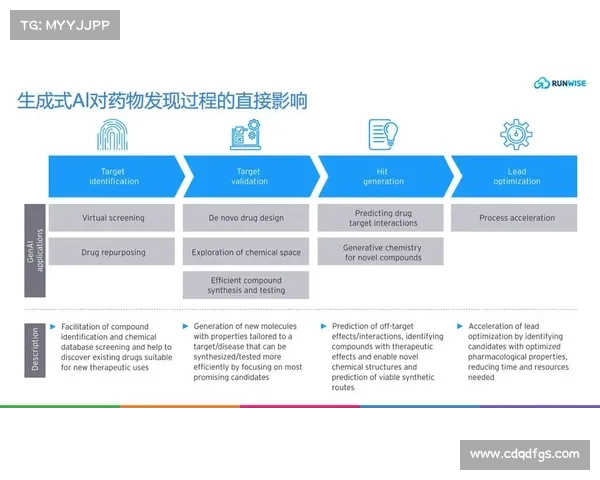 TG: MYYJJPP

RUNWISE

生成式AI对药物发现过程的直接影响

Target identification

Target validation

Hit generation

Lead optimization

GenAI applications

Virtual screening

Drug repurposing

De novo drug design

Exploration of chemical space

Efficient compound synthesis and testing

Predicting drug target interactions

Generative chemistry for novel compounds

Process acceleration

Description

Facilitation of compound identification and chemical database screening and help to discover existing drugs suitable for new therapeutic uses

Generation of new molecules with properties tailored to a target/disease that can be synthesized/tested more efficiently by focusing on most promising candidates

Prediction of off-target effects/interactions, identifying compounds with therapeutic effects and enable novel chemical structures and prediction of viable synthetic routes

Acceleration of lead optimization by identifying candidates with optimized pharmacological properties, reducing time and resources needed

www.cdqdfgs.com